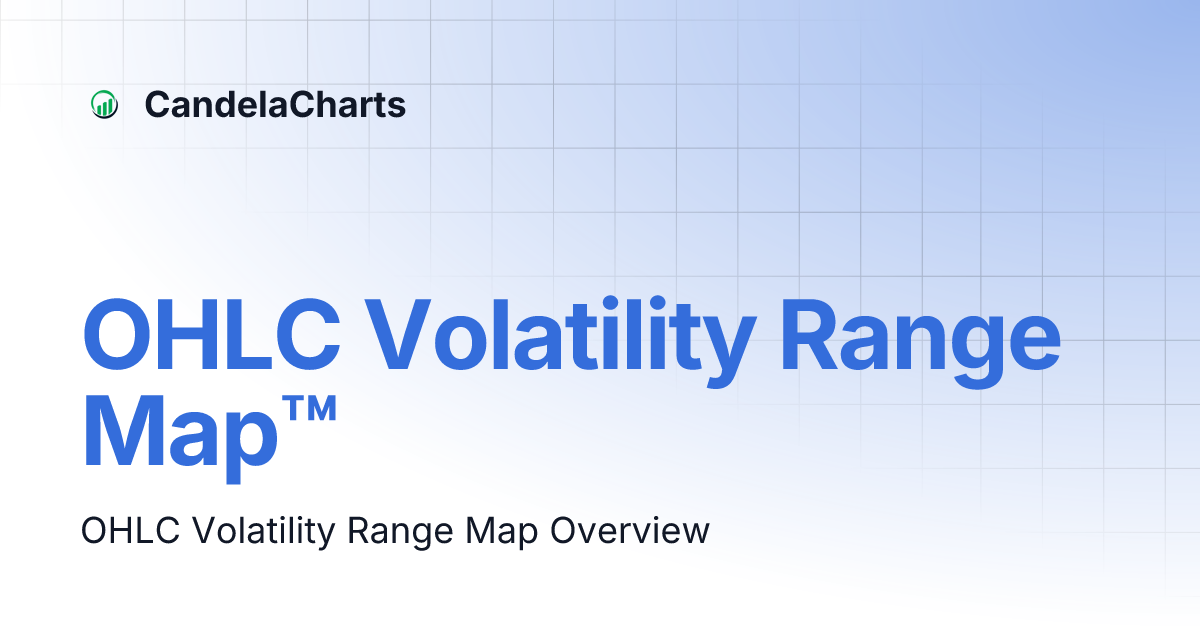 CandelaCharts

OHLC Volatility Range Map™

OHLC Volatility Range Map Overview